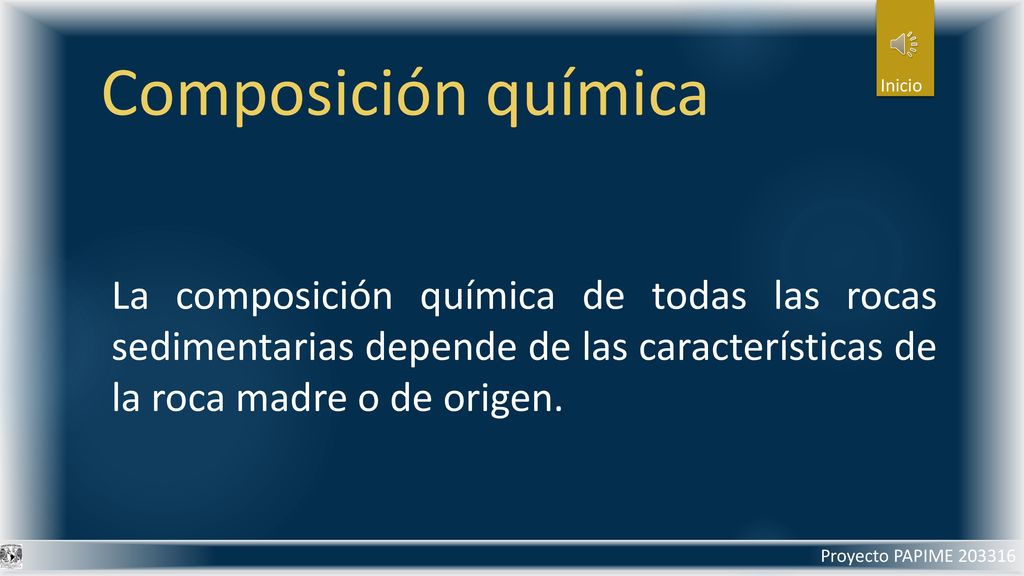 Composición química

Inicio

La composición química de todas las rocas sedimentarias depende de las características de la roca madre o de origen.

Proyecto PAPIME 203316